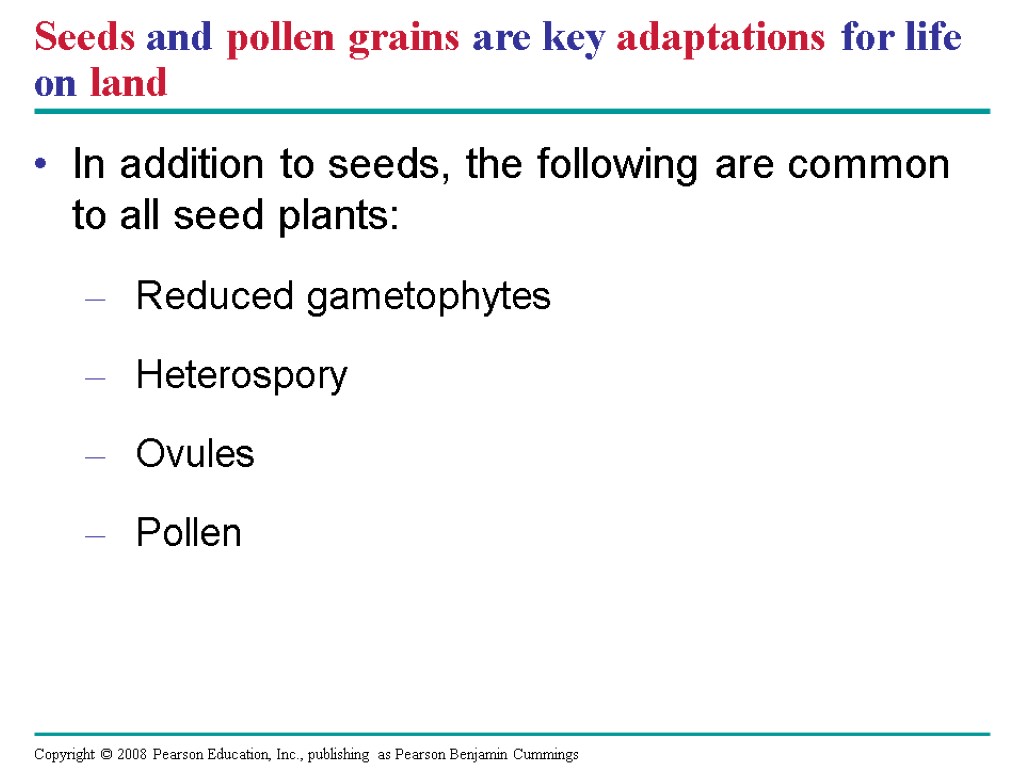 Seeds and pollen grains are key adaptations for life on land

• In addition to seeds, the following are common to all seed plants:

– Reduced gametophytes

– Heterospory

– Ovules

– Pollen

Copyright © 2008 Pearson Education, Inc., publishing as Pearson Benjamin Cummings